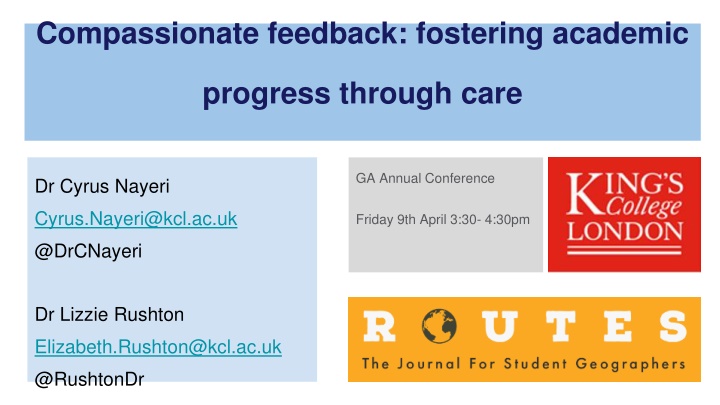 Compassionate feedback: fostering academic progress through care

Dr Cyrus Nayeri
Cyrus.Nayeri@kcl.ac.uk
@DrCNayeri

Dr Lizzie Rushton
Elizabeth.Rushton@kcl.ac.uk
@RushtonDr

GA Annual Conference

Friday 9th April 3:30- 4:30pm

KING'S College LONDON

ROUTES
The Journal For Student Geographers